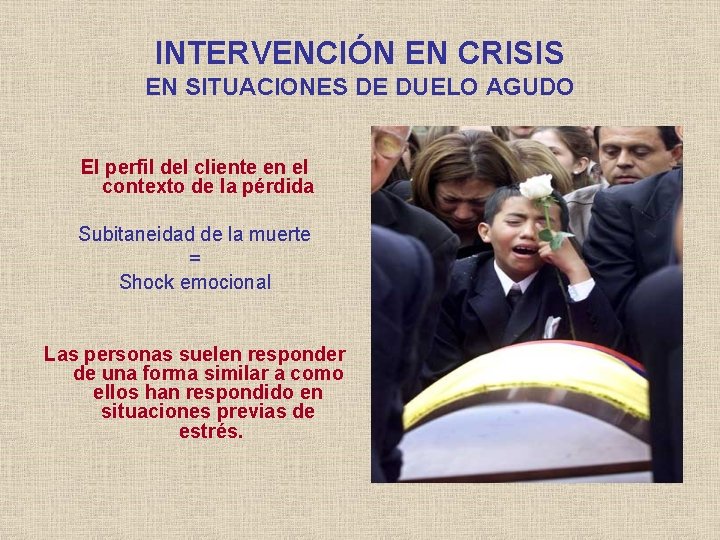 INTERVENCIÓN EN CRISIS
EN SITUACIONES DE DUELO AGUDO

El perfil del cliente en el contexto de la pérdida

Subitaneidad de la muerte
=
Shock emocional

Las personas suelen responder de una forma similar a como ellos han respondido en situaciones previas de estrés.